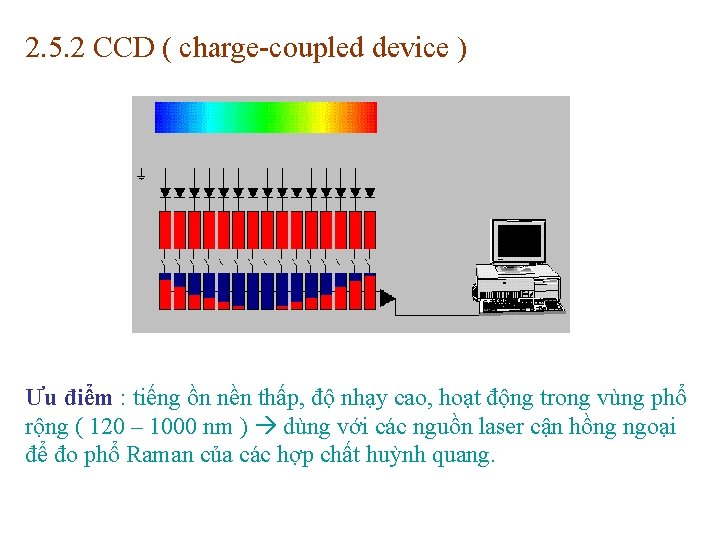 2.5.2 CCD ( charge-coupled device )

Ưu điểm : tiếng ồn nền thấp, độ nhạy cao, hoạt động trong vùng phổ rộng ( 120 – 1000 nm ) → dùng với các nguồn laser cận hồng ngoại để đo phổ Raman của các hợp chất huỳnh quang.